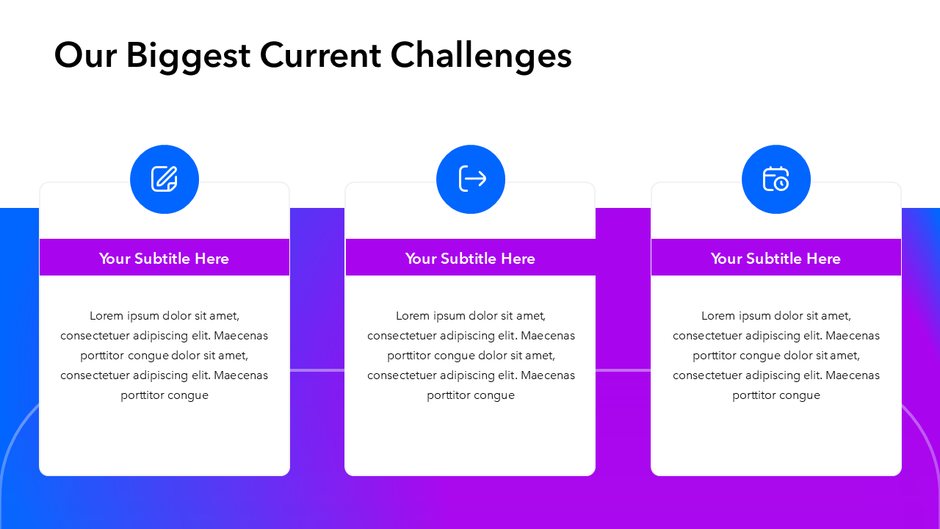 Our Biggest Current Challenges

Your Subtitle Here

Lorem ipsum dolor sit amet, consectetuer adipiscing elit. Maecenas porttitor congue dolor sit amet, consectetuer adipiscing elit. Maecenas porttitor congue

Your Subtitle Here

Lorem ipsum dolor sit amet, consectetuer adipiscing elit. Maecenas porttitor congue dolor sit amet, consectetuer adipiscing elit. Maecenas porttitor congue

Your Subtitle Here

Lorem ipsum dolor sit amet, consectetuer adipiscing elit. Maecenas porttitor congue dolor sit amet, consectetuer adipiscing elit. Maecenas porttitor congue